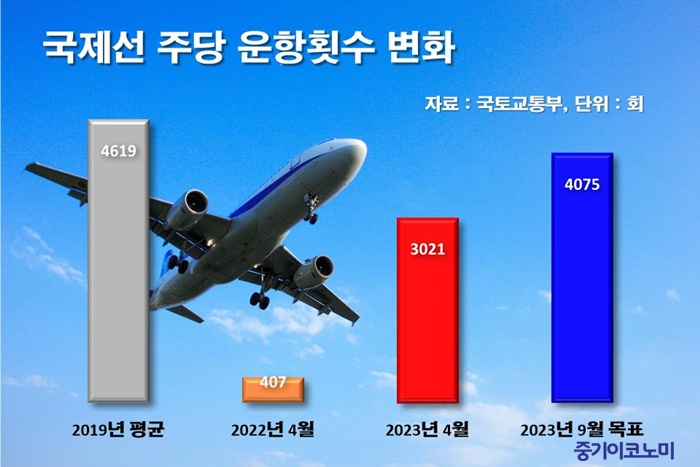 국제선 주당 운항횟수 변화

자료 : 국토교통부, 단위 : 회

4619

407

3021

4075

2019년 평균

2022년 4월

2023년 4월

2023년 9월 목표

중기이코노미